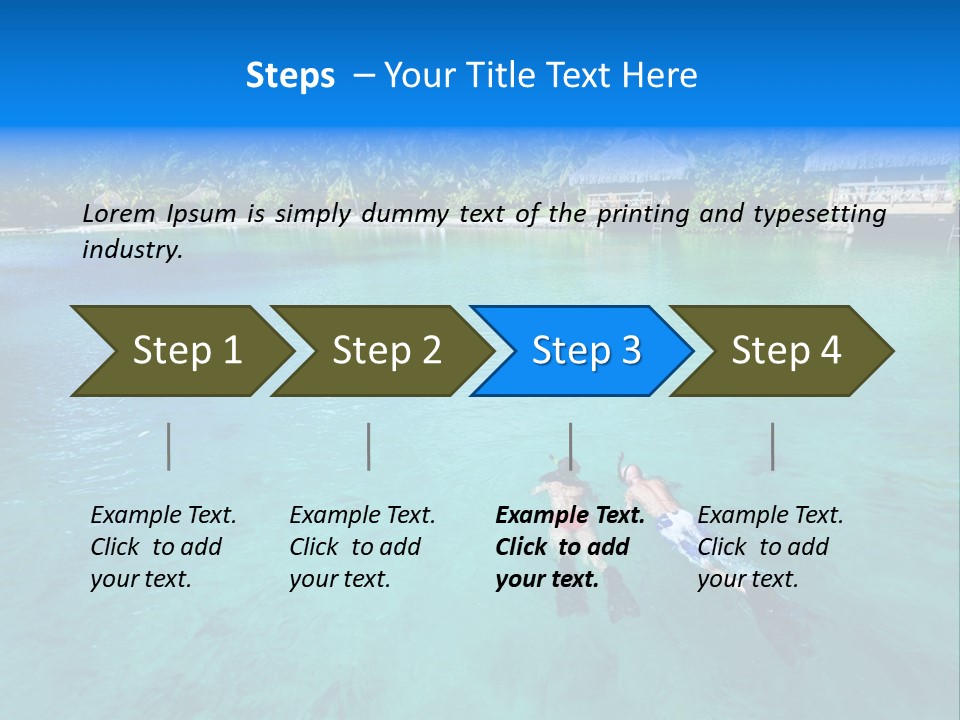 Steps – Your Title Text Here

Lorem Ipsum is simply dummy text of the printing and typesetting industry.

Step 1

Step 2

Step 3

Step 4

Example Text. Click to add your text.

Example Text. Click to add your text.

Example Text. Click to add your text.

Example Text. Click to add your text.